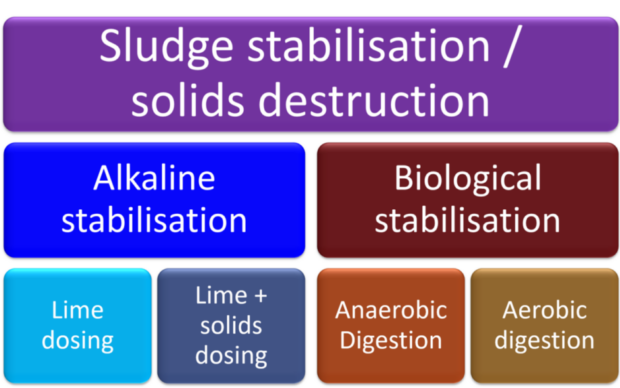 Sludge stabilisation / solids destruction

Alkaline stabilisation

Biological stabilisation

Lime dosing

Lime + solids dosing

Anaerobic Digestion

Aerobic digestion